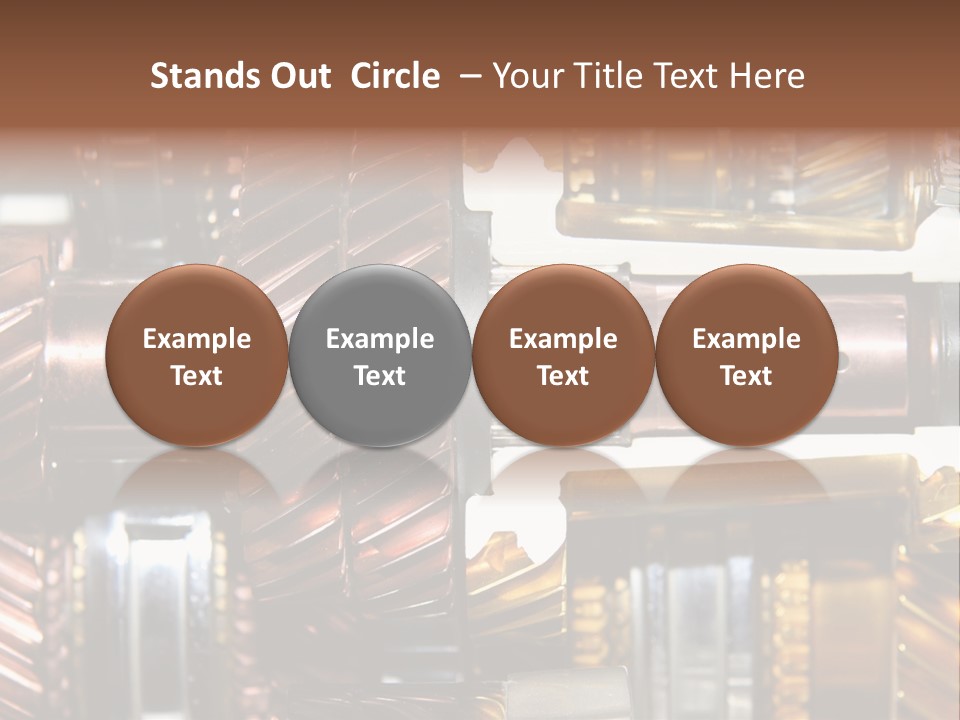 Stands Out Circle – Your Title Text Here

Example Text

Example Text

Example Text

Example Text